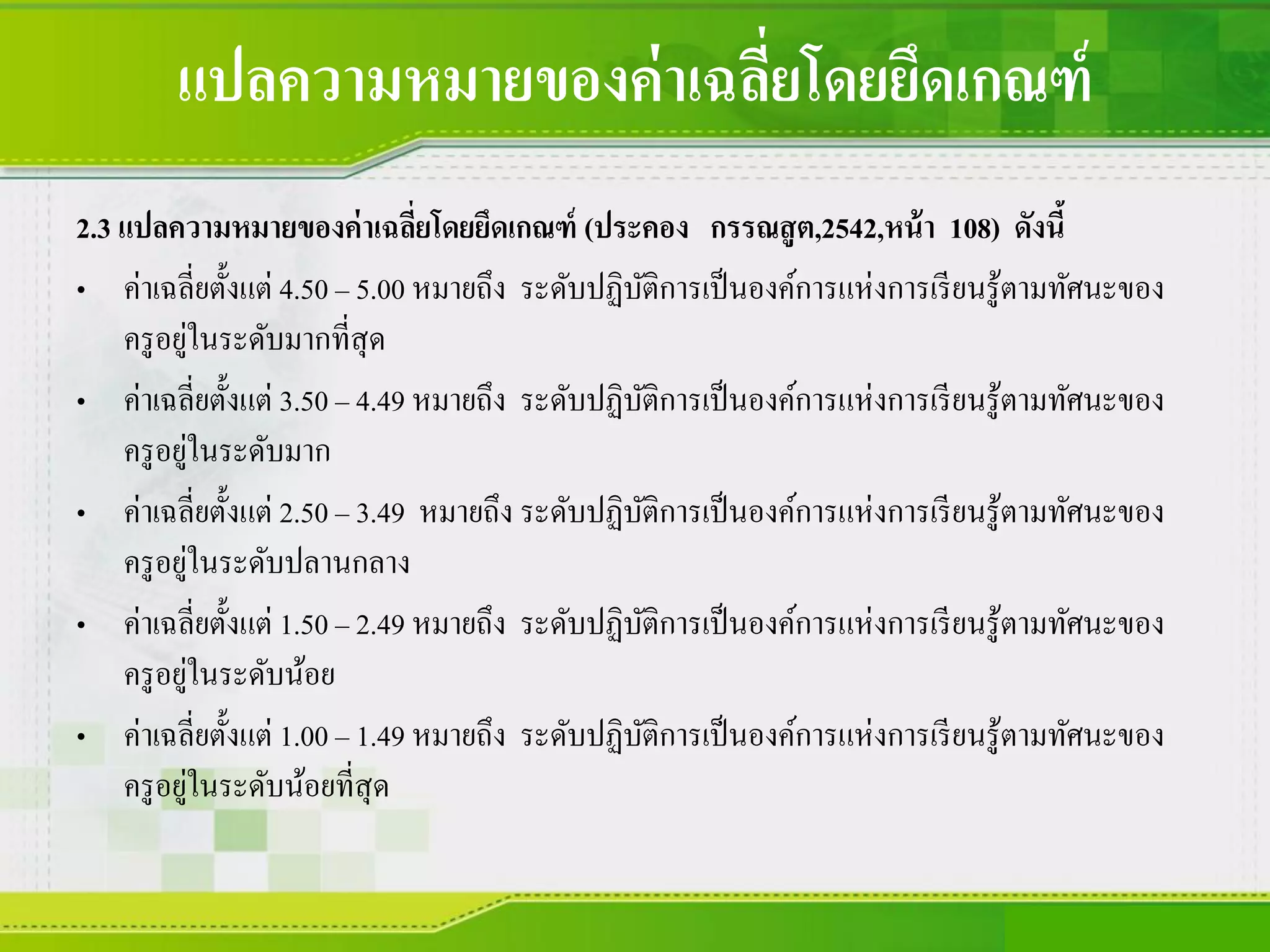 แปลความหมายของค่าเฉลี่ยโดยยึดเกณฑ์

2.3 แปลความหมายของค่าเฉลี่ยโดยยึดเกณฑ์ (ประคอง กรรณสูต,2542,หน้า 108) ดังนี้

• ค่าเฉลี่ยตั้งแต่ 4.50 – 5.00 หมายถึง ระดับปฏิบัติการเป็นองค์การแห่งการเรียนรู้ตามทัศนะของครูอยู่ในระดับมากที่สุด

• ค่าเฉลี่ยตั้งแต่ 3.50 – 4.49 หมายถึง ระดับปฏิบัติการเป็นองค์การแห่งการเรียนรู้ตามทัศนะของครูอยู่ในระดับมาก

• ค่าเฉลี่ยตั้งแต่ 2.50 – 3.49 หมายถึง ระดับปฏิบัติการเป็นองค์การแห่งการเรียนรู้ตามทัศนะของครูอยู่ในระดับปลานกลาง

• ค่าเฉลี่ยตั้งแต่ 1.50 – 2.49 หมายถึง ระดับปฏิบัติการเป็นองค์การแห่งการเรียนรู้ตามทัศนะของครูอยู่ในระดับน้อย

• ค่าเฉลี่ยตั้งแต่ 1.00 – 1.49 หมายถึง ระดับปฏิบัติการเป็นองค์การแห่งการเรียนรู้ตามทัศนะของครูอยู่ในระดับน้อยที่สุด